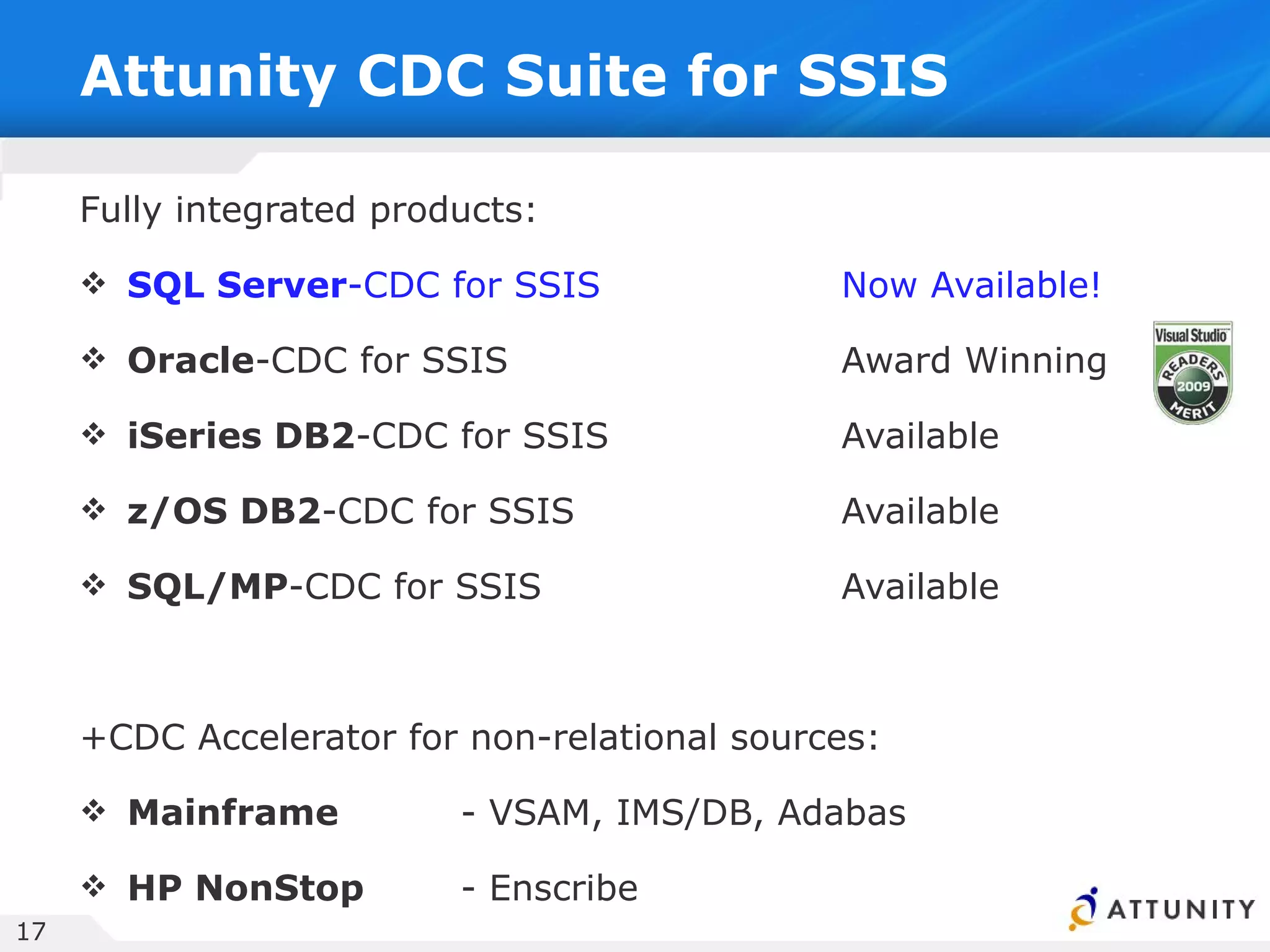 Attunity CDC Suite for SSIS

Fully integrated products:

❖ SQL Server-CDC for SSIS Now Available!

❖ Oracle-CDC for SSIS Award Winning

Visual Studio READERS 2009 MERIT

❖ iSeries DB2-CDC for SSIS Available

❖ z/OS DB2-CDC for SSIS Available

❖ SQL/MP-CDC for SSIS Available

+CDC Accelerator for non-relational sources:

❖ Mainframe - VSAM, IMS/DB, Adabas

❖ HP NonStop - Enscribe

17

ATTUNITY